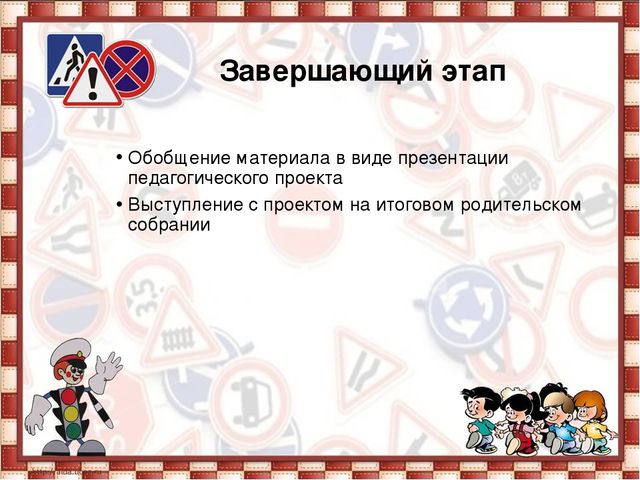 Завершающий этап

• Обобщение материала в виде презентации педагогического проекта
• Выступление с проектом на итоговом родительском собрании